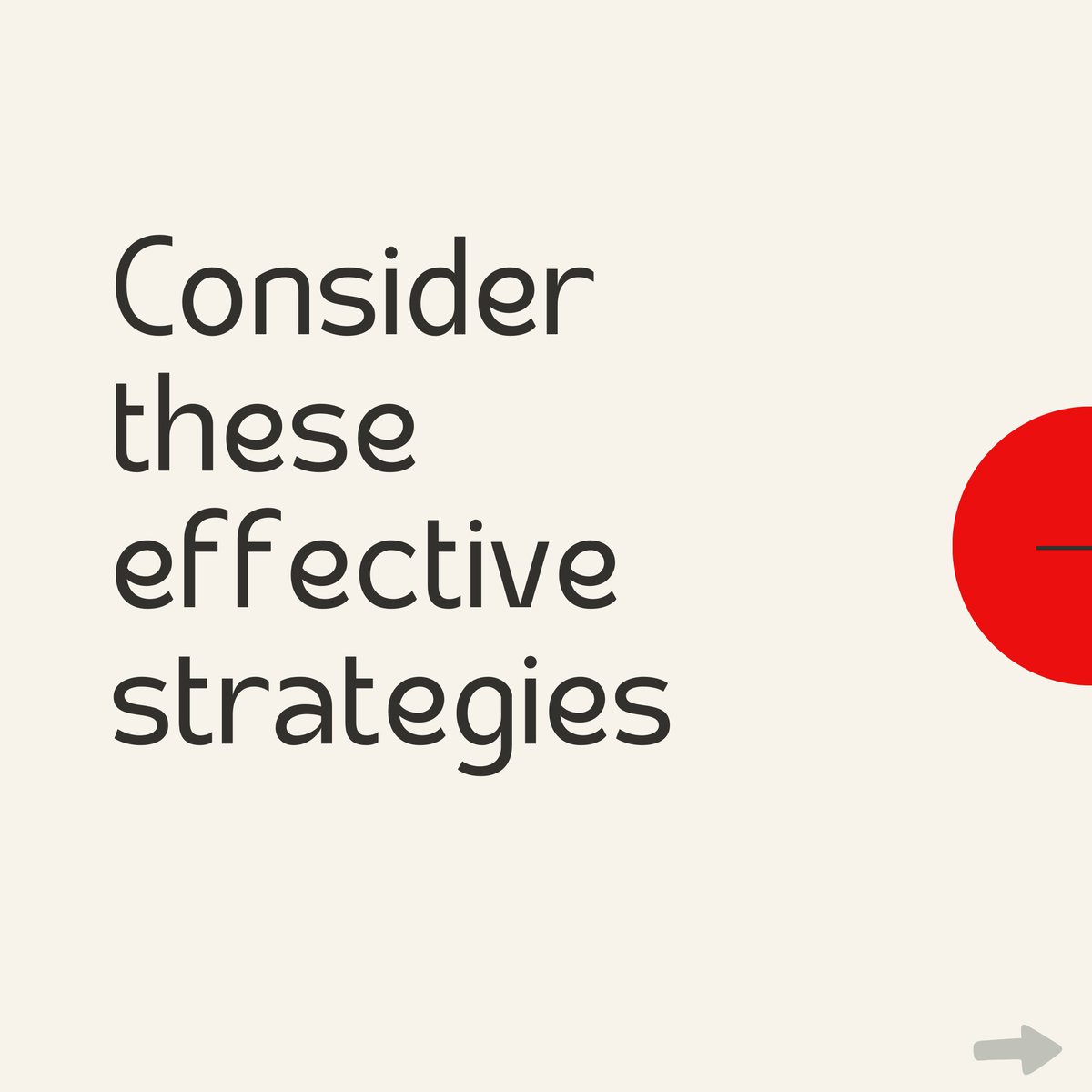 Consider these effective strategies